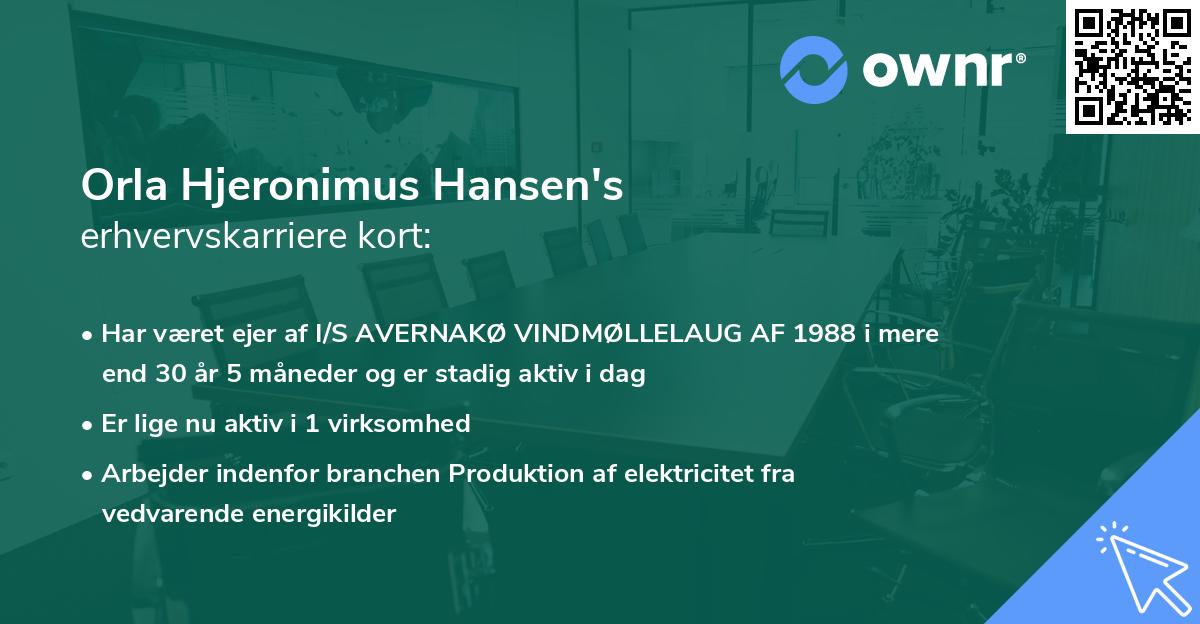 ownr®

Orla Hjeronimus Hansen's
erhvervskarriere kort:

• Har været ejer af I/S AVERNAKØ VINDMØLLELAUG AF 1988 i mere end 30 år 5 måneder og er stadig aktiv i dag

• Er lige nu aktiv i 1 virksomhed

• Arbejder indenfor branchen Produktion af elektricitet fra vedvarende energikilder